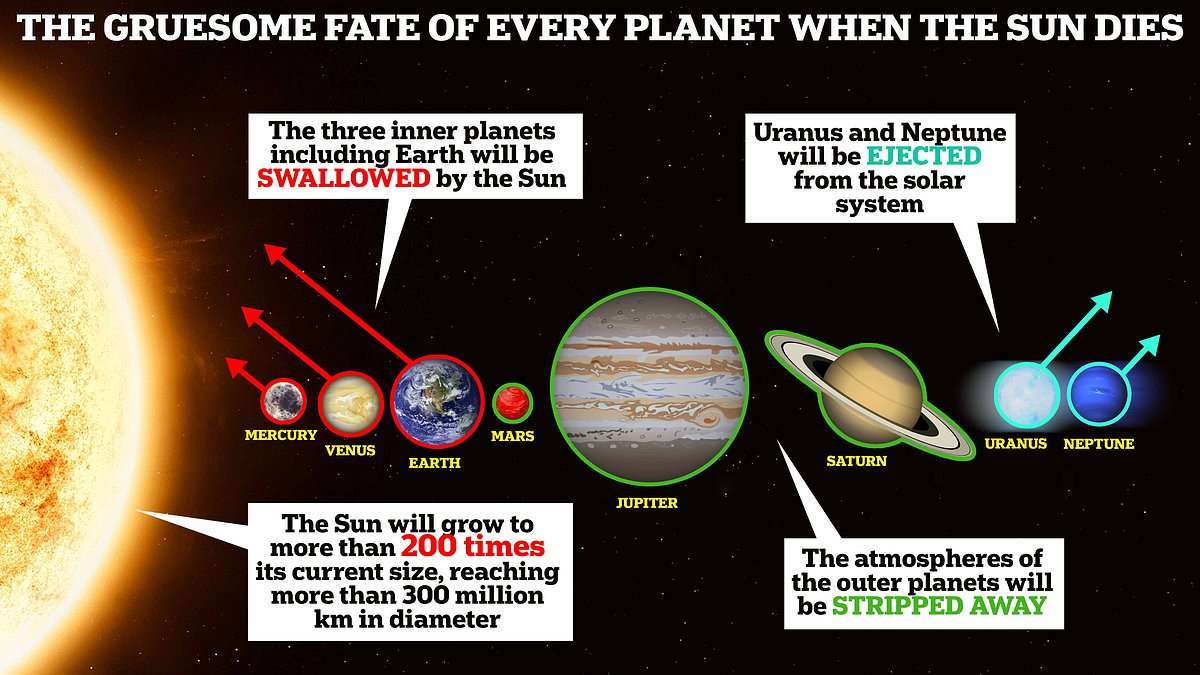 THE GRUESOME FATE OF EVERY PLANET WHEN THE SUN DIES

The three inner planets including Earth will be SWALLOWED by the Sun

Uranus and Neptune will be EJECTED from the solar system

MERCURY

VENUS

EARTH

MARS

JUPITER

SATURN

URANUS

NEPTUNE

The Sun will grow to more than 200 times its current size, reaching more than 300 million km in diameter

The atmospheres of the outer planets will be STRIPPED AWAY